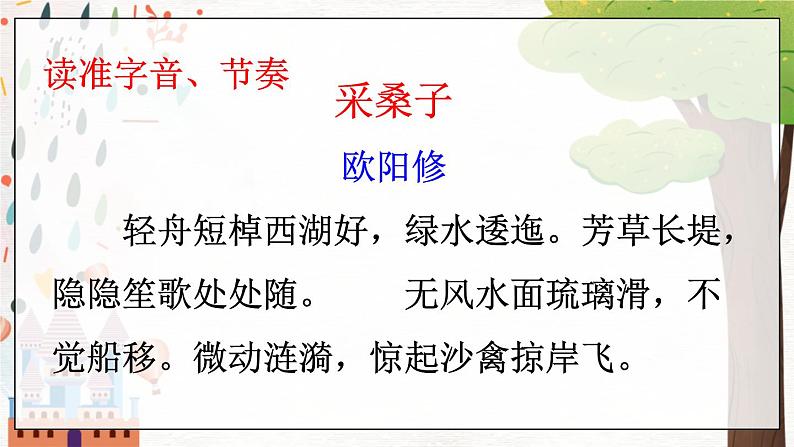 读准字音、节奏

采桑子

欧阳修

轻舟短棹西湖好，绿水逶迤。芳草长堤，隐隐笙歌处处随。　　无风水面琉璃滑，不觉船移。微动涟漪，惊起沙禽掠岸飞。